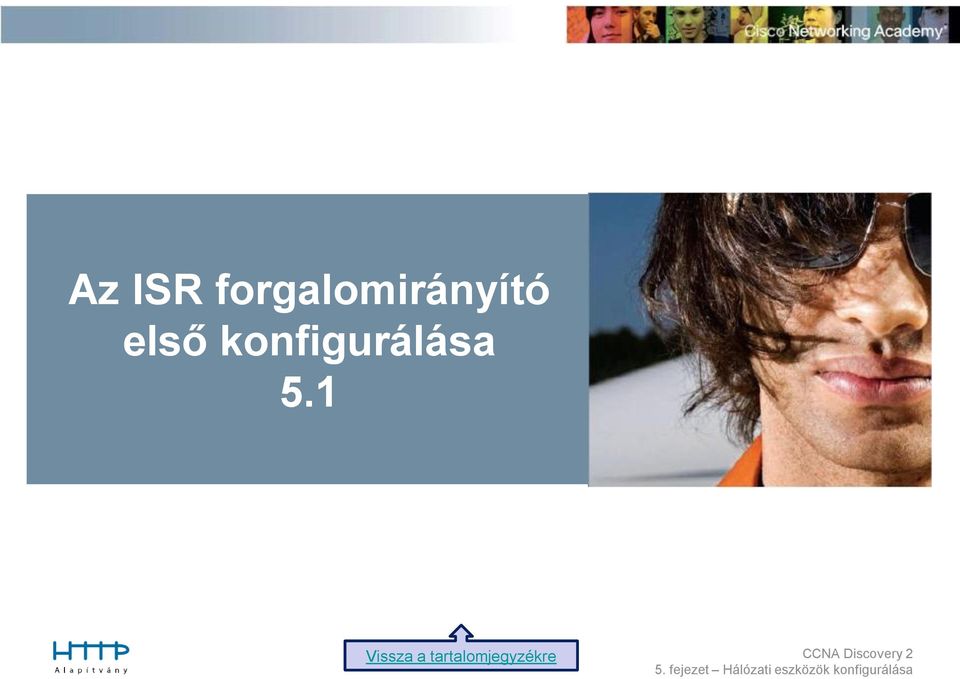 Cisco Networking Academy®

Az ISR forgalomirányító első konfigurálása 5.1

HTTP Alapítvány

Vissza a tartalomjegyzékre

CCNA Discovery 2
5. fejezet – Hálózati eszközök konfigurálása